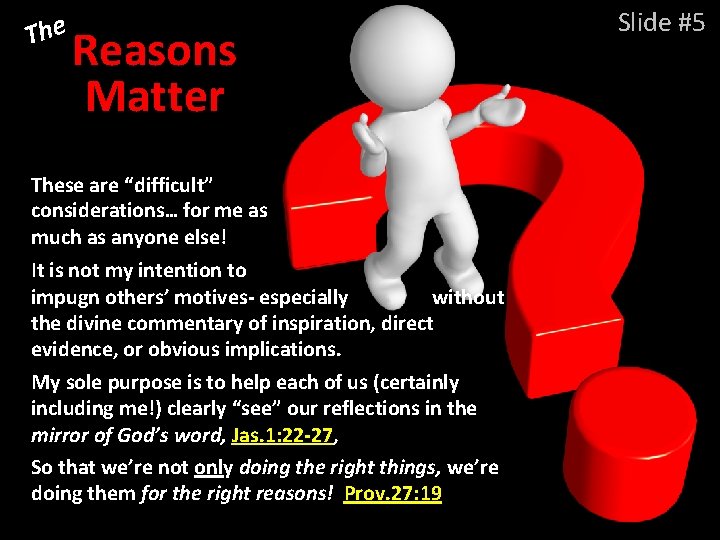 The Reasons Matter

Slide #5

These are “difficult” considerations… for me as much as anyone else!

It is not my intention to impugn others’ motives- especially without the divine commentary of inspiration, direct evidence, or obvious implications.

My sole purpose is to help each of us (certainly including me!) clearly “see” our reflections in the mirror of God’s word, Jas.1:22-27,

So that we’re not only doing the right things, we’re doing them for the right reasons! Prov.27:19